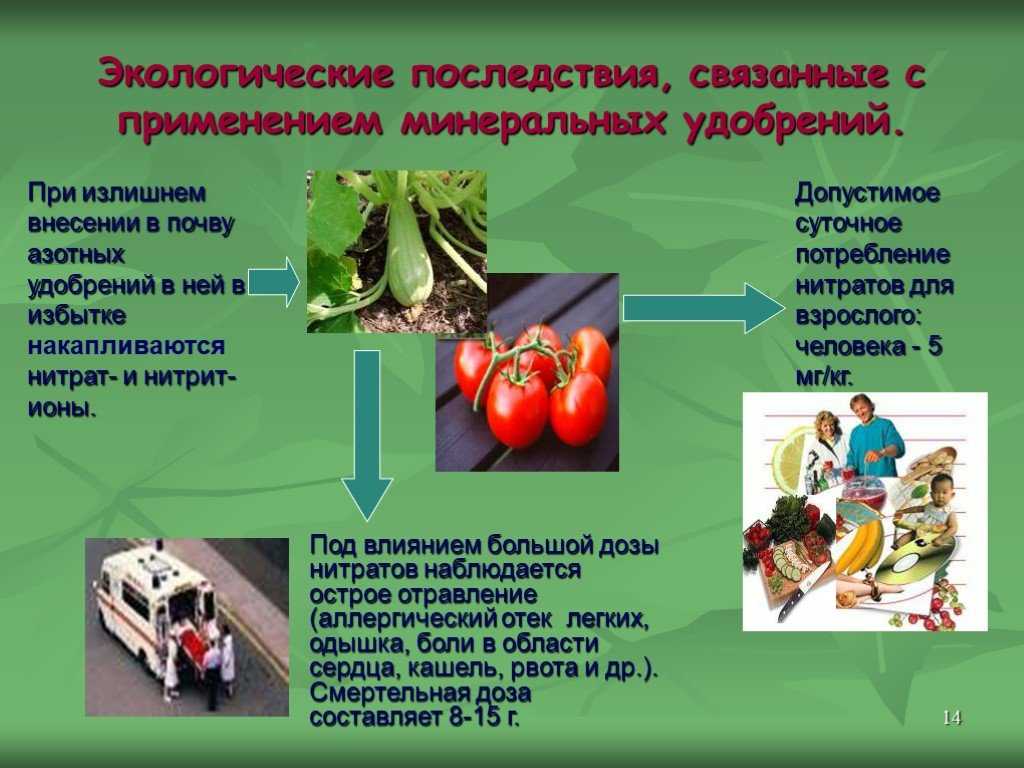 Экологические последствия, связанные с применением минеральных удобрений.

При излишнем внесении в почву азотных удобрений в ней в избытке накапливаются нитрат- и нитрит-ионы.

Допустимое суточное потребление нитратов для взрослого: человека - 5 мг/кг.

Под влиянием большой дозы нитратов наблюдается острое отравление (аллергический отек легких, одышка, боли в области сердца, кашель, рвота и др.). Смертельная доза составляет 8-15 г.

14